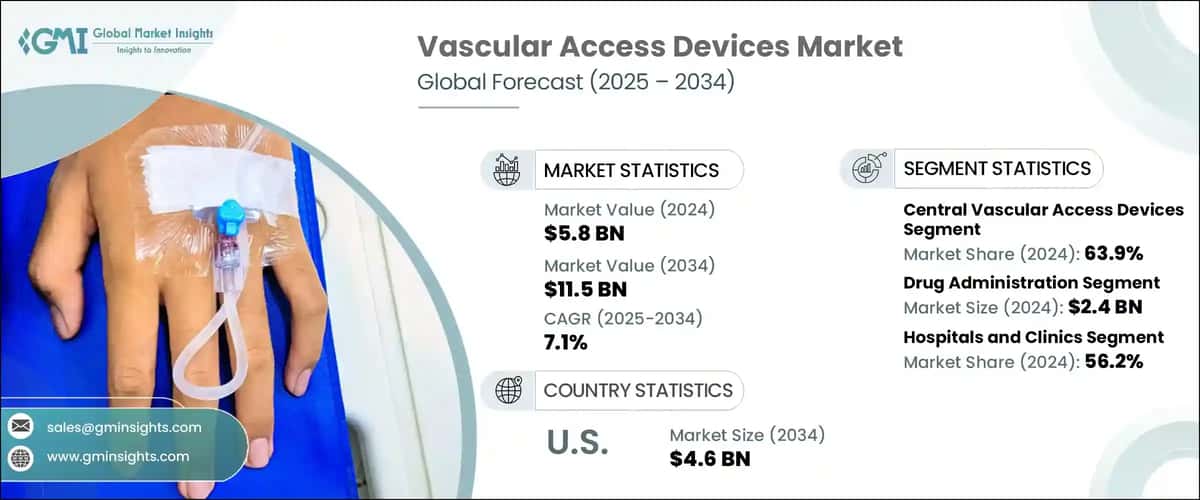 GMI Global Market Insights
Insights to Innovation

Vascular Access Devices Market
Global Forecast (2025 – 2034)

MARKET STATISTICS

Market Value (2024)
$5.8 BN

Market Value (2034)
$11.5 BN

CAGR (2025-2034)
7.1%

COUNTRY STATISTICS

U.S.

Market Size (2034)
$4.6 BN

SEGMENT STATISTICS

Central Vascular Access Devices Segment
Market Share (2024): 63.9%

Drug Administration Segment
Market Size (2024): $2.4 BN

Hospitals and Clinics Segment
Market Share (2024): 56.2%

sales@gminsights.com

www.gminsights.com